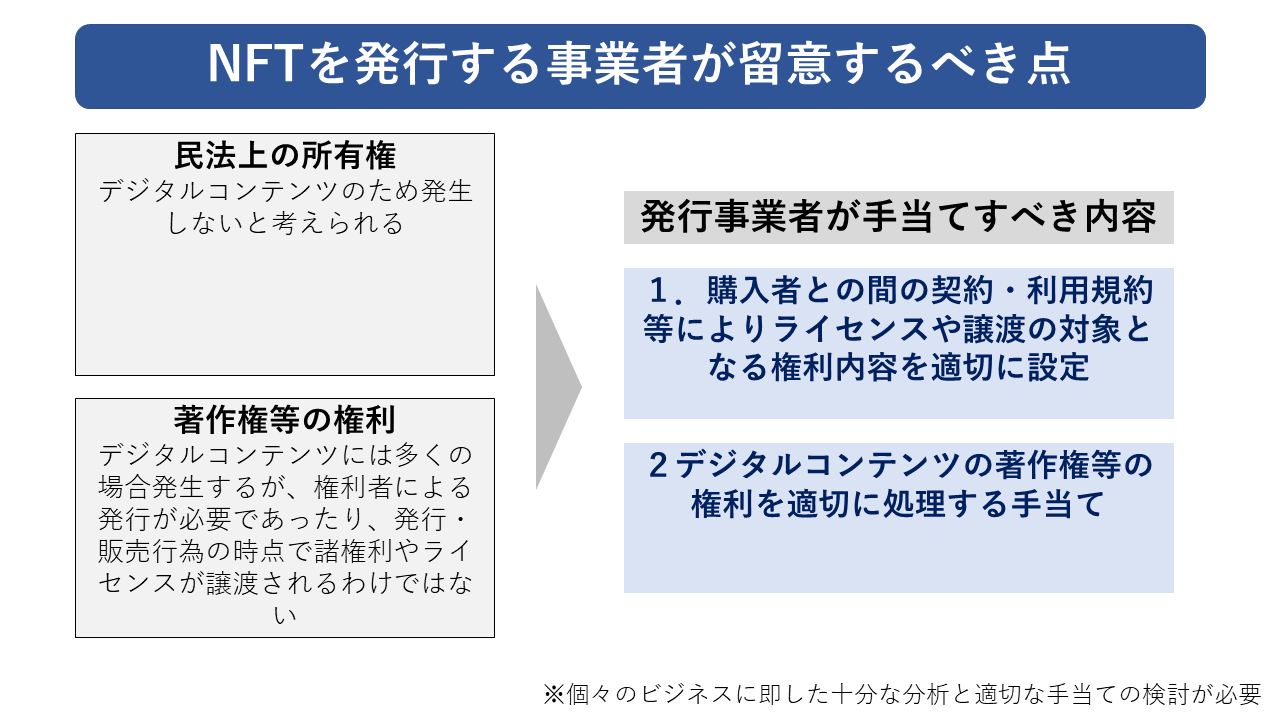 NFTを発行する事業者が留意するべき点

民法上の所有権
デジタルコンテンツのため発生しないと考えられる

著作権等の権利
デジタルコンテンツには多くの場合発生するが、権利者による発行が必要であったり、発行・販売行為の時点で諸権利やライセンスが譲渡されるわけではない

発行事業者が手当てすべき内容

1．購入者との間の契約・利用規約等によりライセンスや譲渡の対象となる権利内容を適切に設定

2デジタルコンテンツの著作権等の権利を適切に処理する手当て

※個々のビジネスに即した十分な分析と適切な手当ての検討が必要